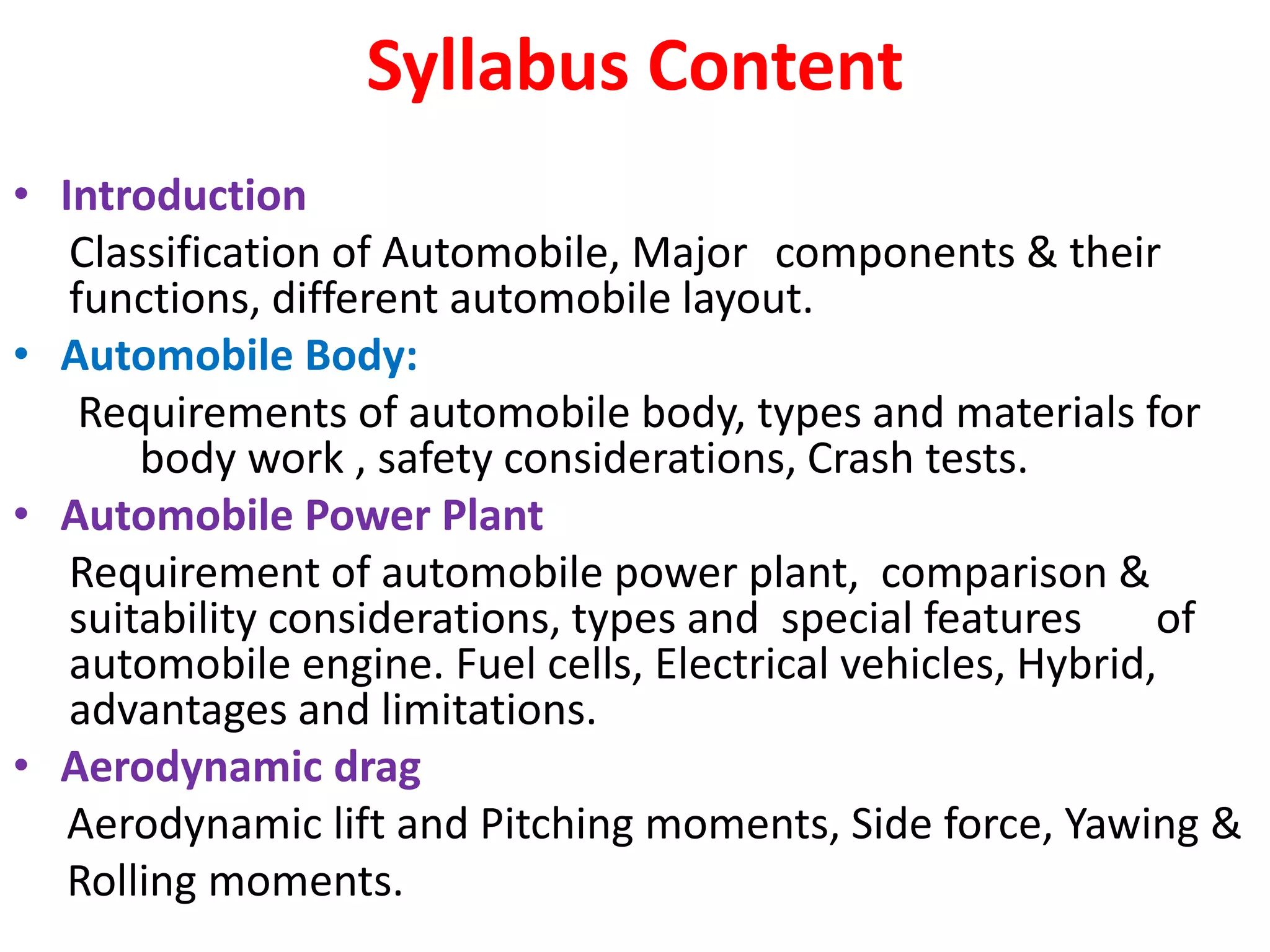 Syllabus Content

• Introduction

Classification of Automobile, Major components & their functions, different automobile layout.

• Automobile Body:

Requirements of automobile body, types and materials for body work , safety considerations, Crash tests.

• Automobile Power Plant

Requirement of automobile power plant, comparison & suitability considerations, types and special features of automobile engine. Fuel cells, Electrical vehicles, Hybrid, advantages and limitations.

• Aerodynamic drag

Aerodynamic lift and Pitching moments, Side force, Yawing & Rolling moments.